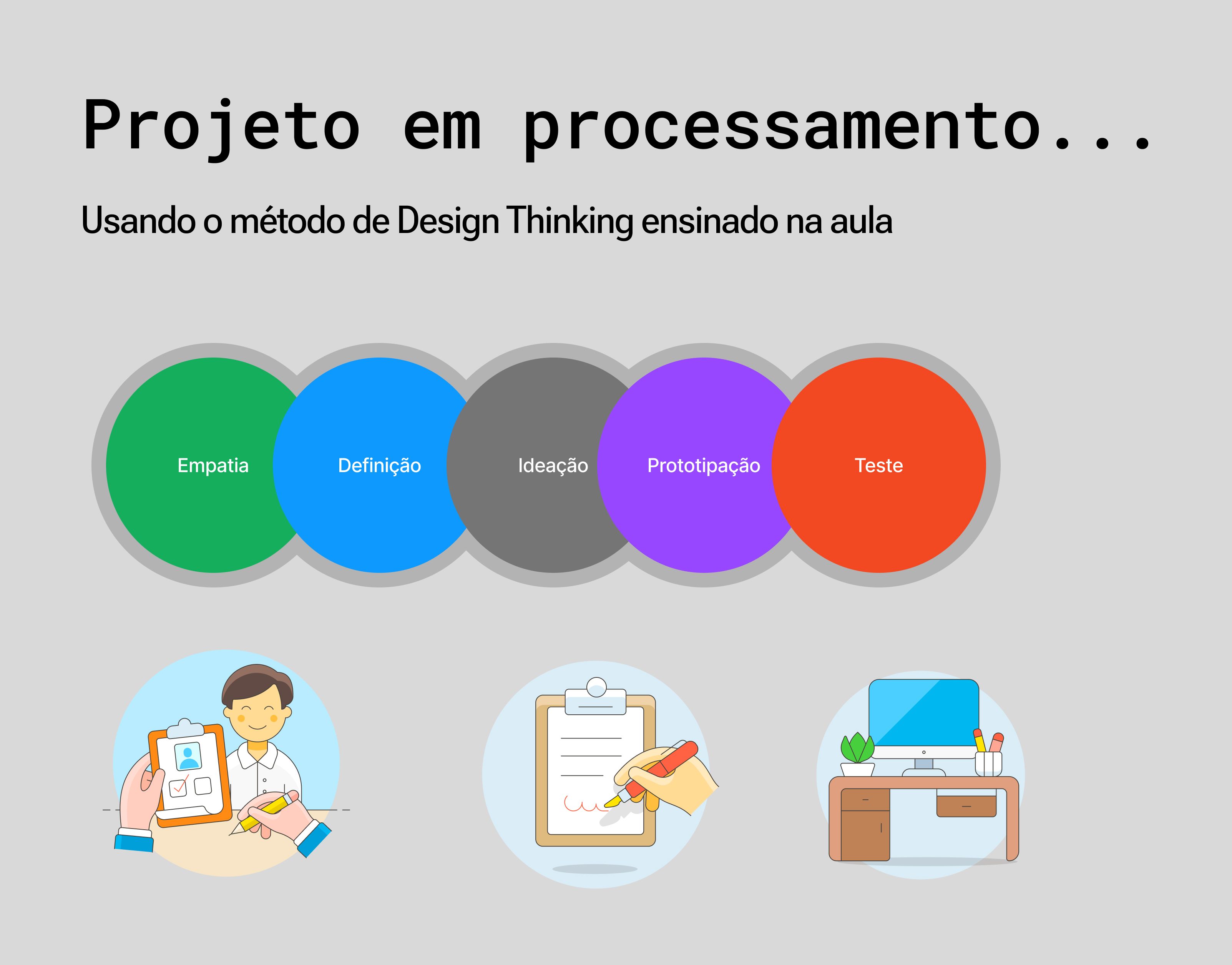 Projeto em processamento...

Usando o método de Design Thinking ensinado na aula

Empatia

Definição

Ideação

Prototipação

Teste